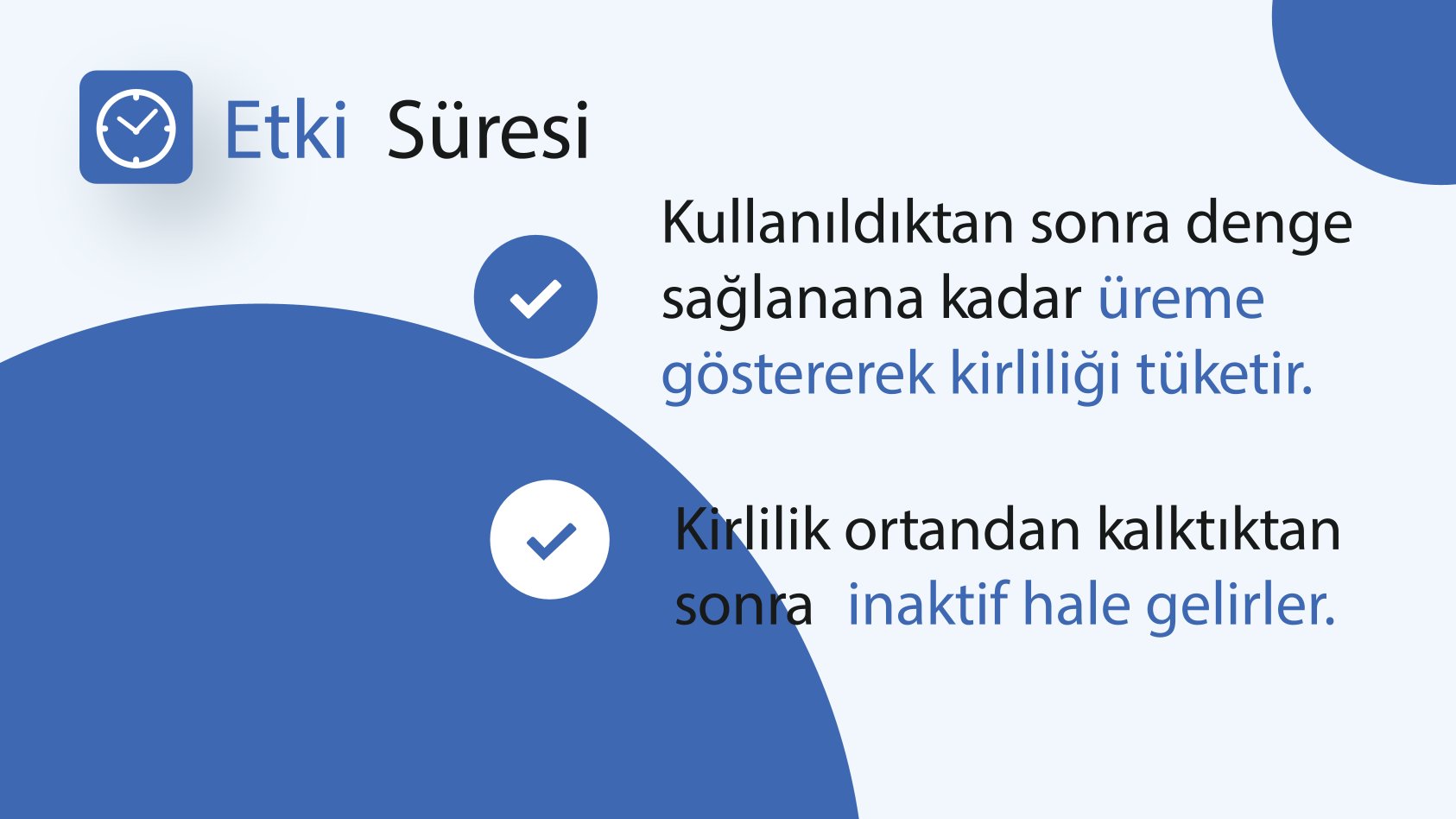 Etki Süresi

Kullanıldıktan sonra denge sağlanana kadar üreme göstererek kirliliği tüketir.

Kirlilik ortandan kalktıktan sonra inaktif hale gelirler.